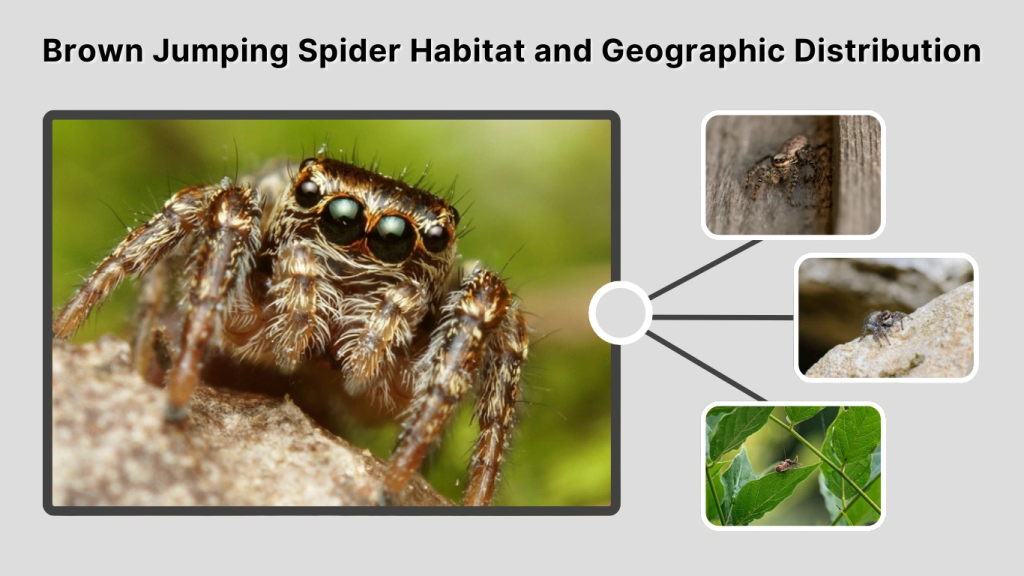 Brown Jumping Spider Habitat and Geographic Distribution